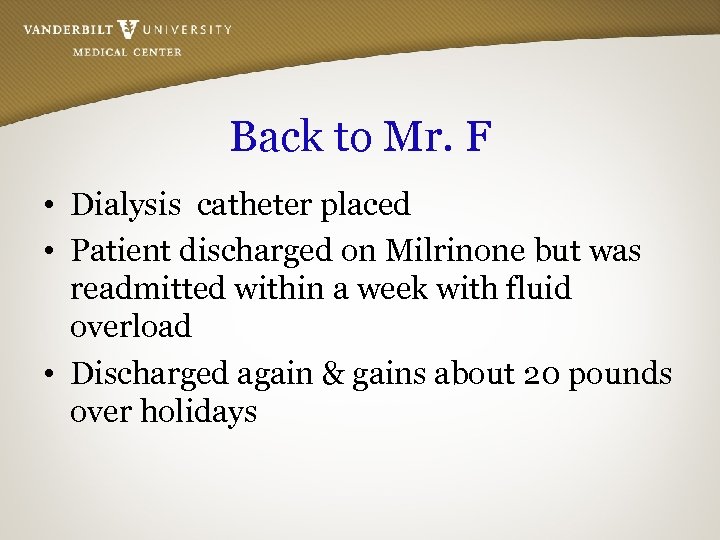 VANDERBILT UNIVERSITY
MEDICAL CENTER

Back to Mr. F

• Dialysis  catheter placed
• Patient discharged on Milrinone but was readmitted within a week with fluid overload
• Discharged again & gains about 20 pounds over holidays